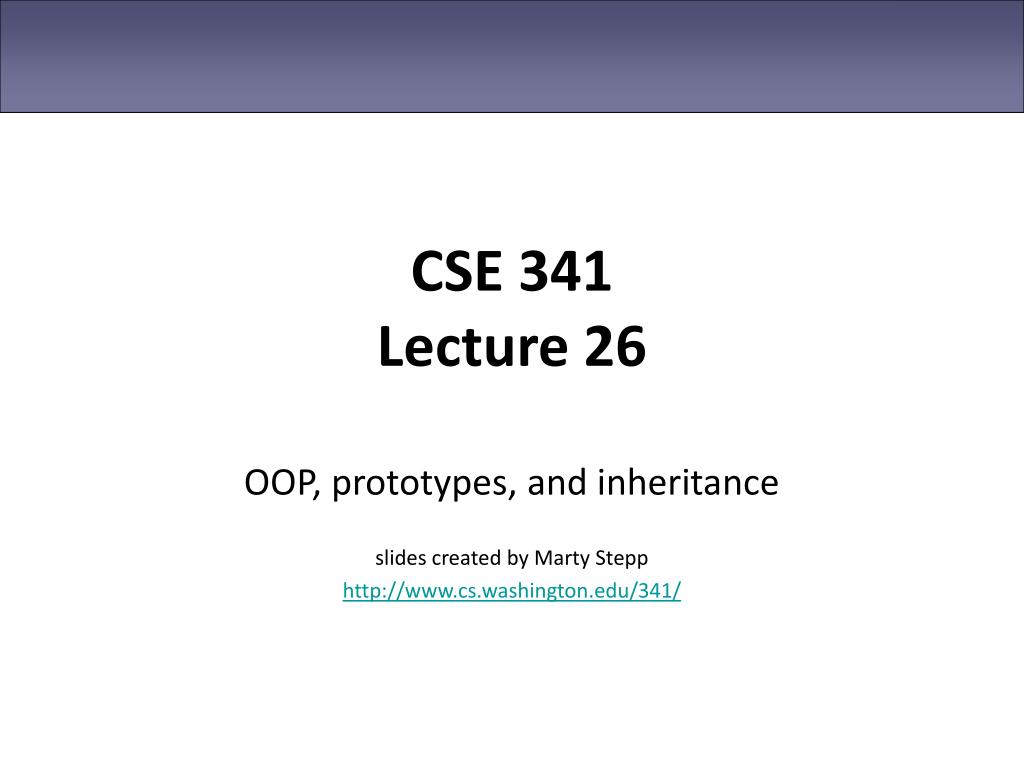 CSE 341
Lecture 26

OOP, prototypes, and inheritance

slides created by Marty Stepp
http://www.cs.washington.edu/341/